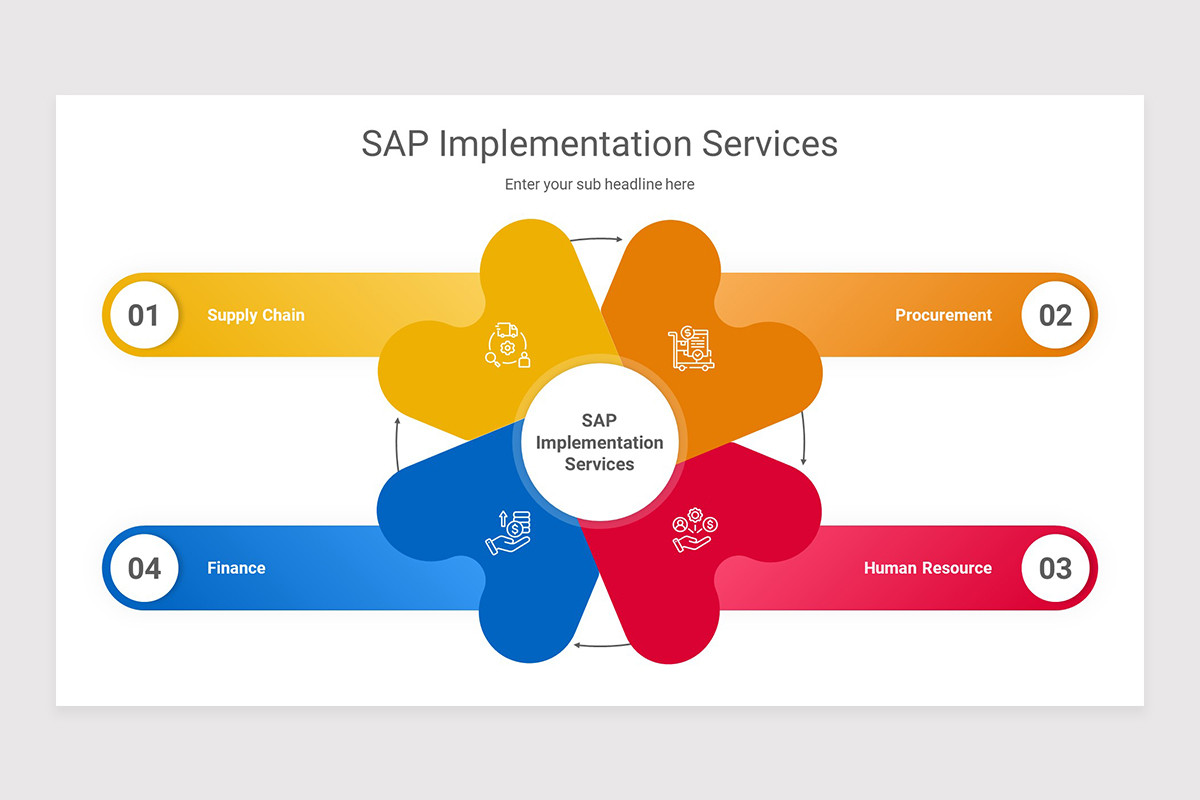 SAP Implementation Services

Enter your sub headline here

01 Supply Chain

Procurement 02

SAP Implementation Services

04 Finance

Human Resource 03